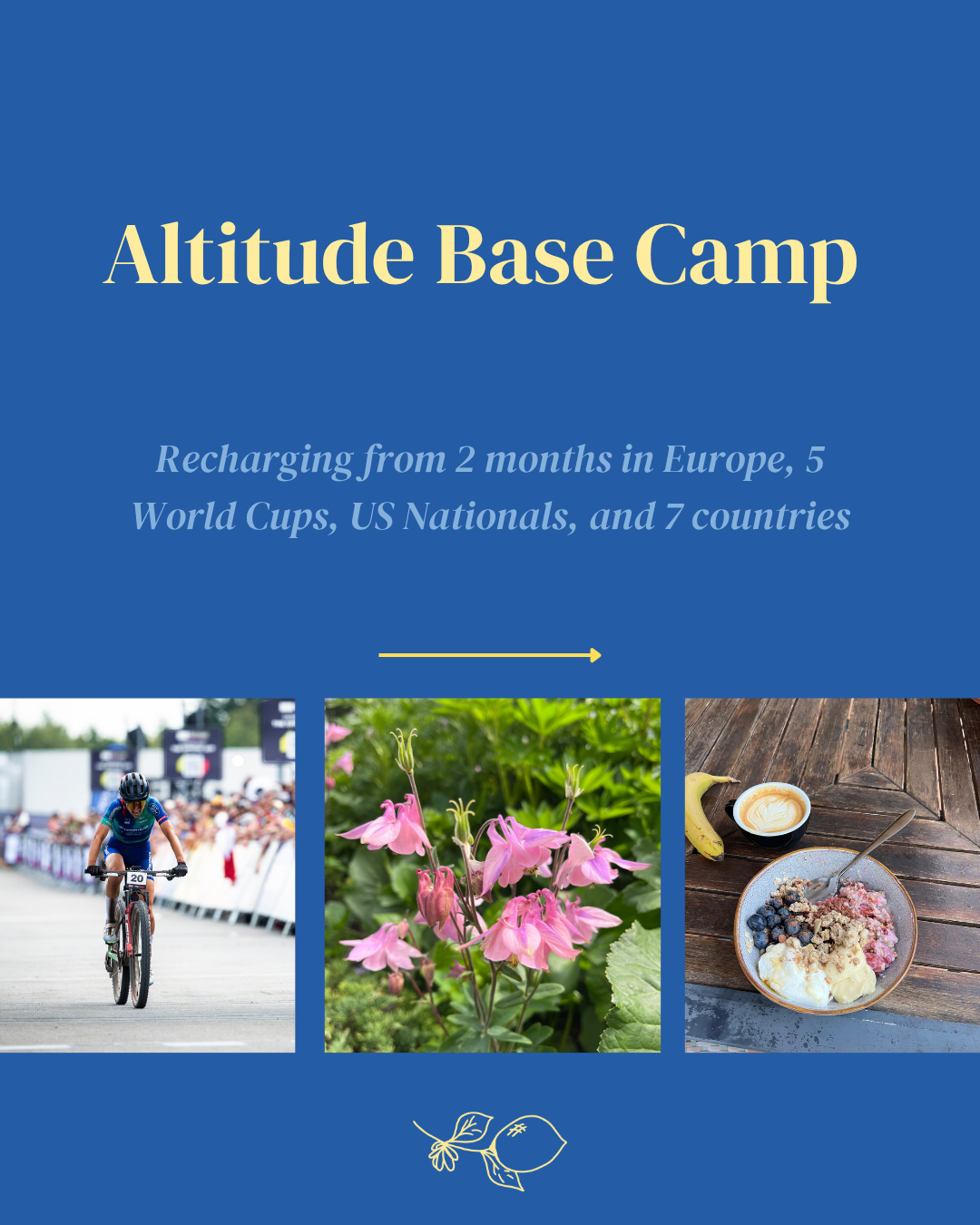 Altitude Base Camp

Recharging from 2 months in Europe, 5 World Cups, US Nationals, and 7 countries

20